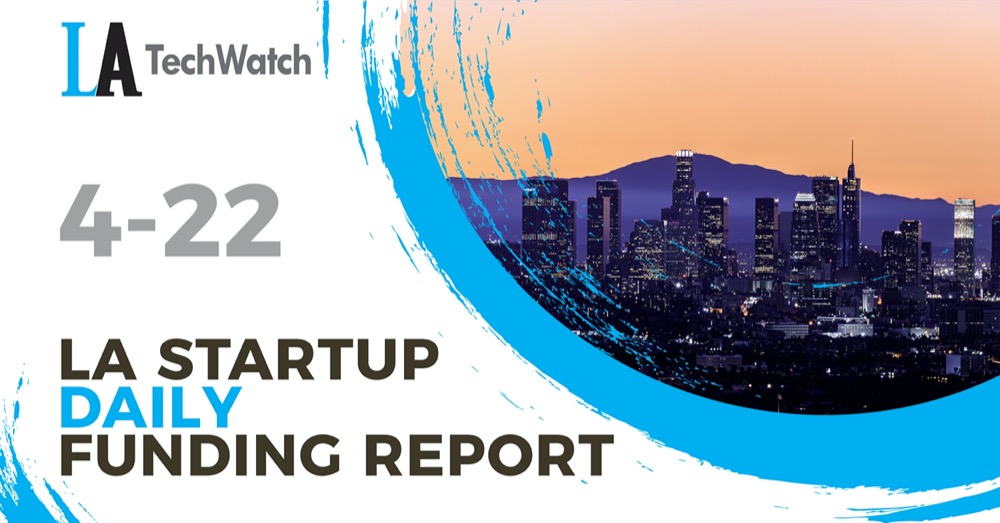 LA TechWatch

4-22

LA STARTUP
DAILY
FUNDING REPORT